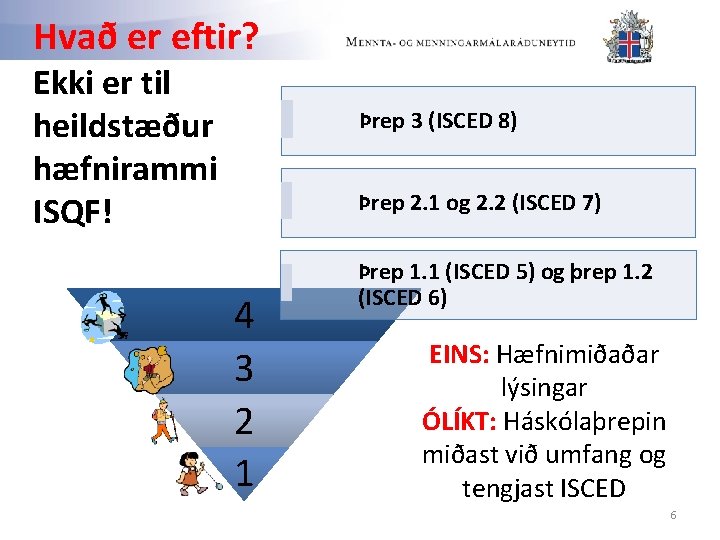 Hvað er eftir?

MENNTA- OG MENNINGARMÁLARÁÐUNEYTIÐ

Ekki er til heildstæður hæfnirammi ISQF!

Þrep 3 (ISCED 8)

Þrep 2.1 og 2.2 (ISCED 7)

Þrep 1.1 (ISCED 5) og þrep 1.2 (ISCED 6)

4
3
2
1

EINS: Hæfnimiðaðar lýsingar
ÓLÍKT: Háskólaþrepin miðast við umfang og tengjast ISCED

6